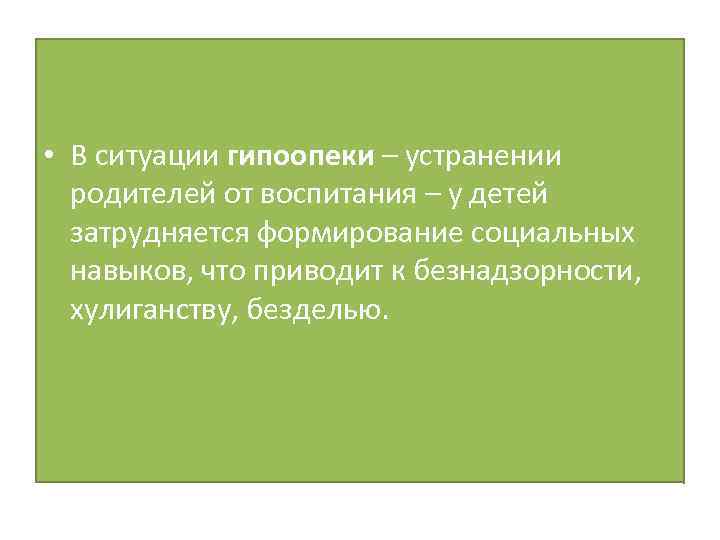 • В ситуации гипоопеки – устранении родителей от воспитания – у детей затрудняется формирование социальных навыков, что приводит к безнадзорности, хулиганству, безделью.